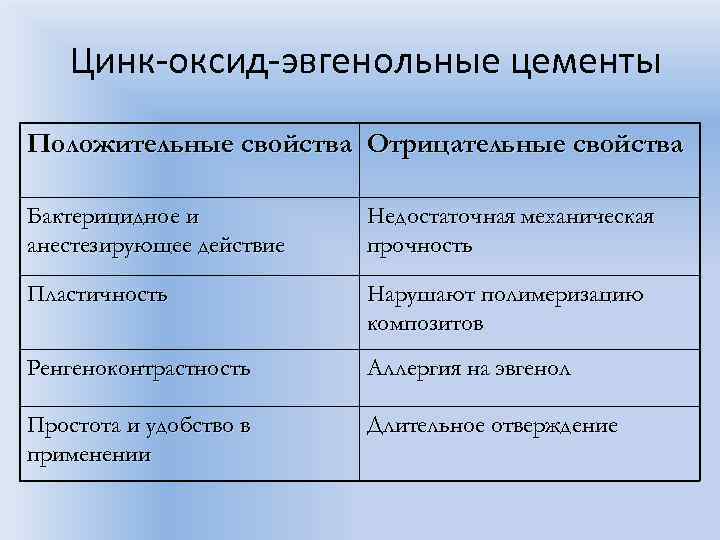 Цинк-оксид-эвгенольные цементы

| Положительные свойства | Отрицательные свойства |
|---|---|
| Бактерицидное и анестезирующее действие | Недостаточная механическая прочность |
| Пластичность | Нарушают полимеризацию композитов |
| Ренгеноконтрастность | Аллергия на эвгенол |
| Простота и удобство в применении | Длительное отверждение |